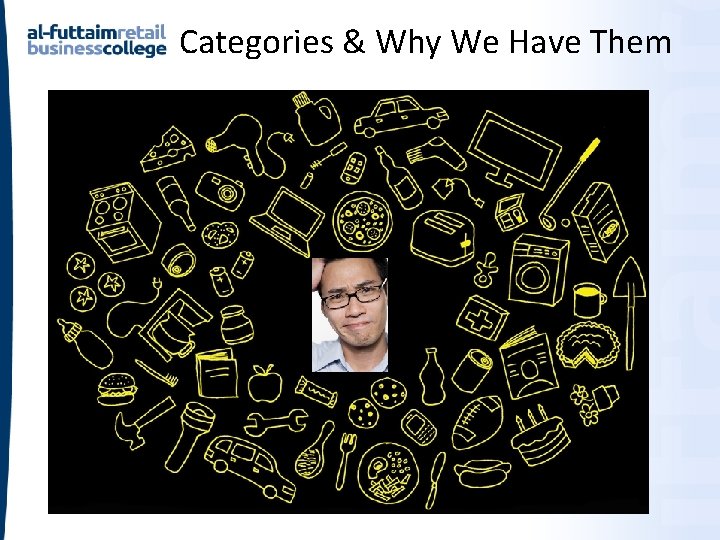 al-futtaimretail
businesscollege

Categories & Why We Have Them